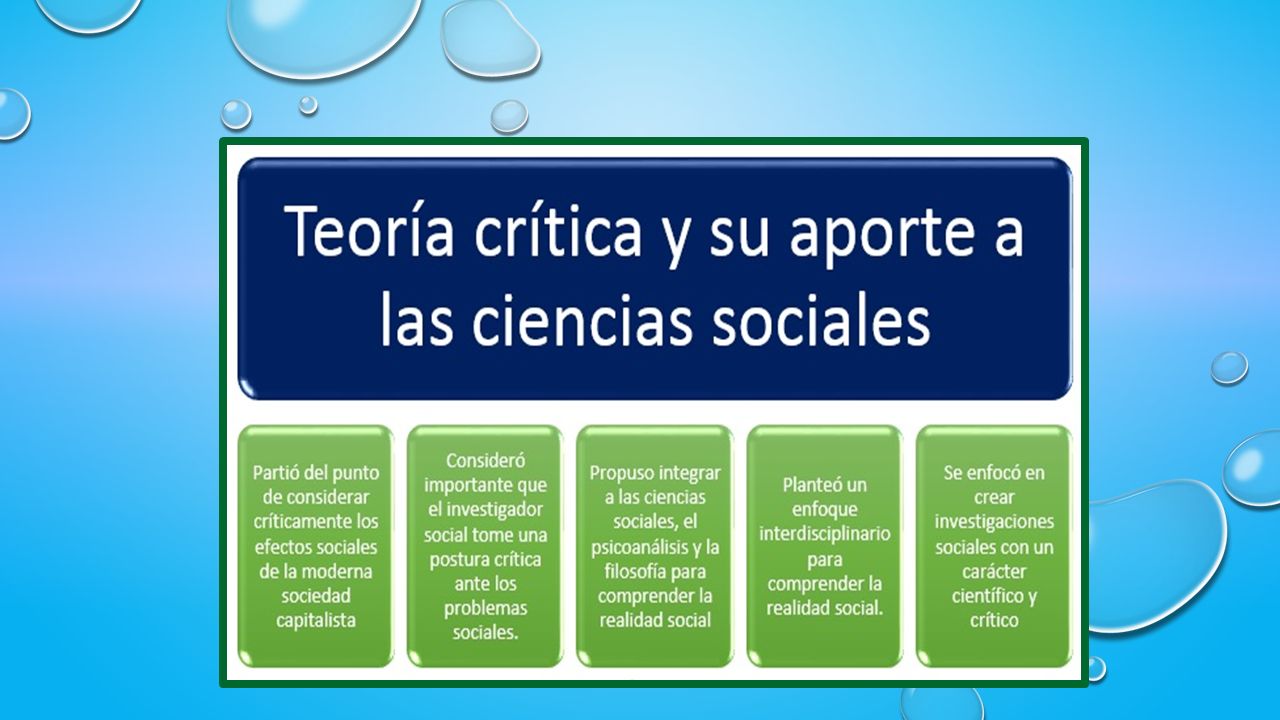 Teoría crítica y su aporte a las ciencias sociales

Partió del punto de considerar críticamente los efectos sociales de la moderna sociedad capitalista

Consideró importante que el investigador social tome una postura crítica ante los problemas sociales.

Propuso integrar a las ciencias sociales, el psicoanálisis y la filosofía para comprender la realidad social

Planteó un enfoque interdisciplinario para comprender la realidad social.

Se enfocó en crear investigaciones sociales con un carácter científico y crítico